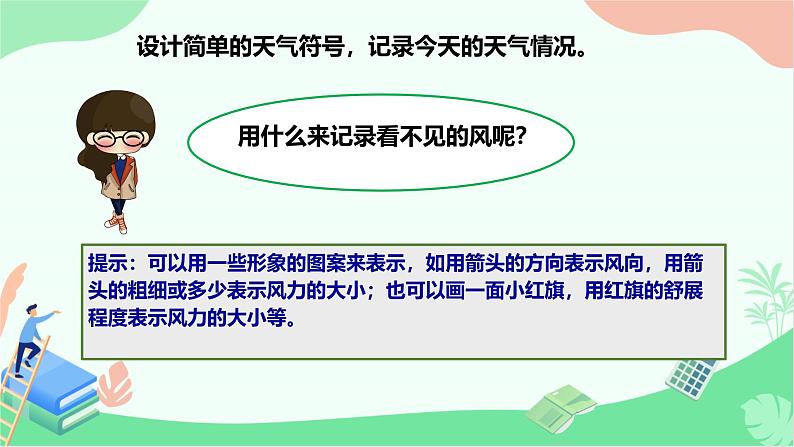 设计简单的天气符号，记录今天的天气情况。

用什么来记录看不见的风呢?

提示：可以用一些形象的图案来表示，如用箭头的方向表示风向，用箭头的粗细或多少表示风力的大小；也可以画一面小红旗，用红旗的舒展程度表示风力的大小等。